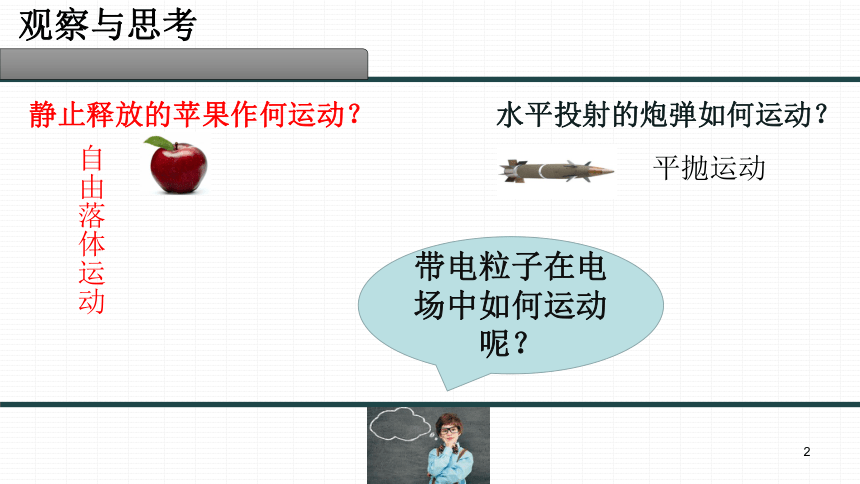 观察与思考

静止释放的苹果作何运动？

自由落体运动

水平投射的炮弹如何运动？

平抛运动

带电粒子在电场中如何运动呢？

2